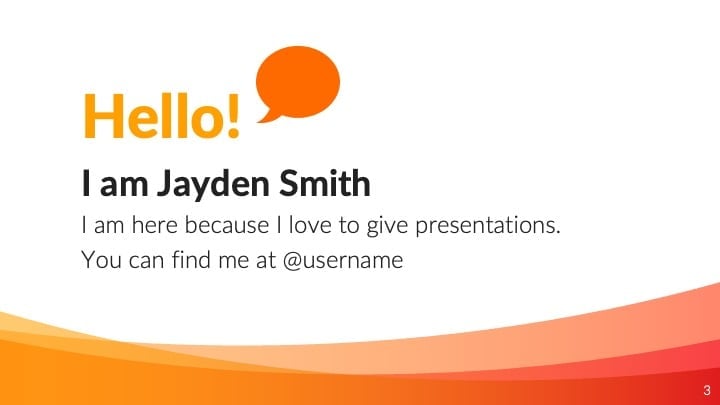 Hello!

I am Jayden Smith

I am here because I love to give presentations.

You can find me at @username

3